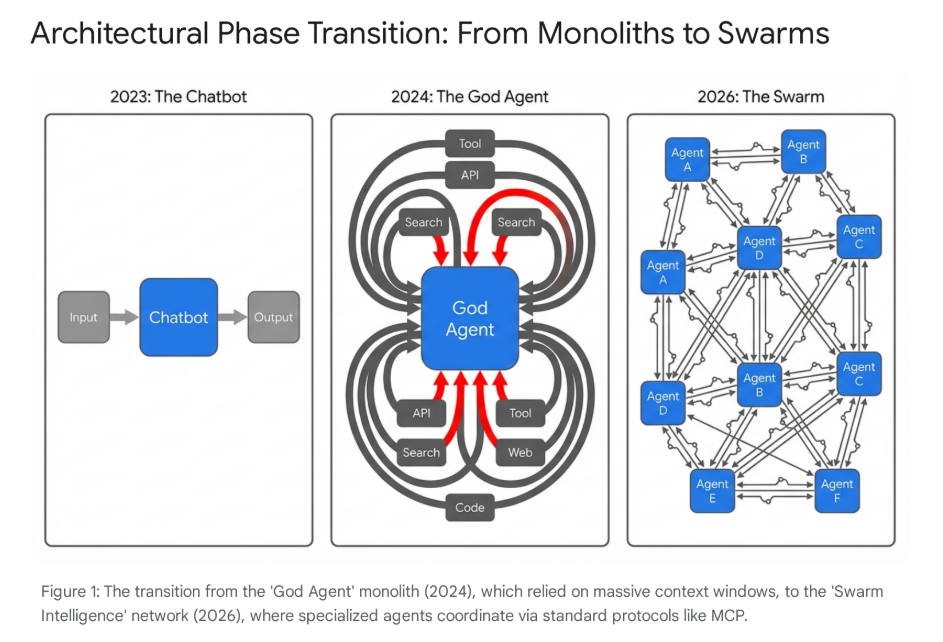 Architectural Phase Transition: From Monoliths to Swarms

2023: The Chatbot

Input

Chatbot

Output

2024: The God Agent

Tool

API

Search

Search

God Agent

API

Tool

Search

Web

Code

2026: The Swarm

Agent A

Agent B

Agent D

Agent C

Agent A

Agent B

Agent C

Agent D

Agent E

Agent F

Figure 1: The transition from the 'God Agent' monolith (2024), which relied on massive context windows, to the 'Swarm Intelligence' network (2026), where specialized agents coordinate via standard protocols like MCP.